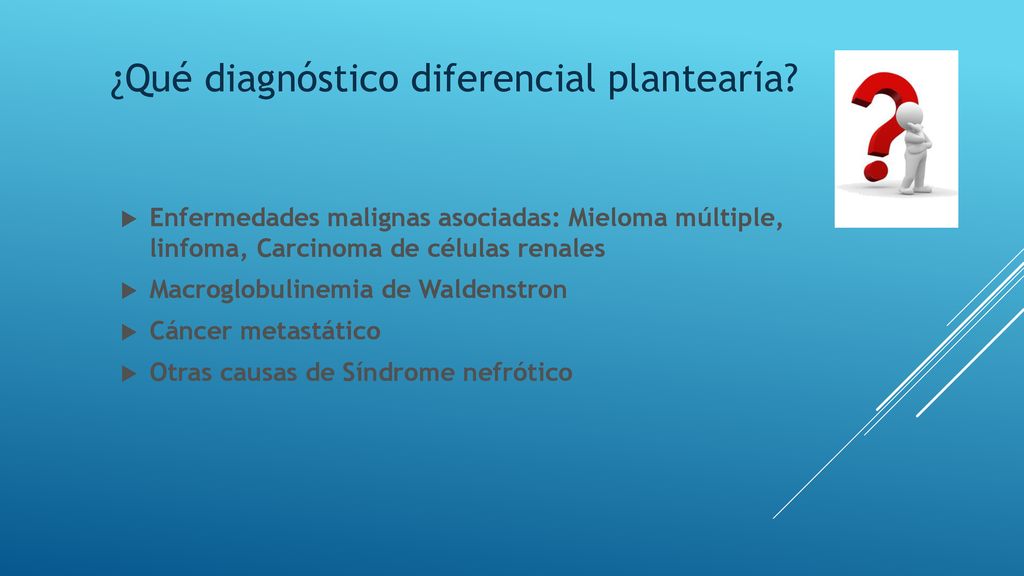 ¿Qué diagnóstico diferencial plantearía?

Enfermedades malignas asociadas: Mieloma múltiple, linfoma, Carcinoma de células renales

Macroglobulinemia de Waldenstron

Cáncer metastático

Otras causas de Síndrome nefrótico